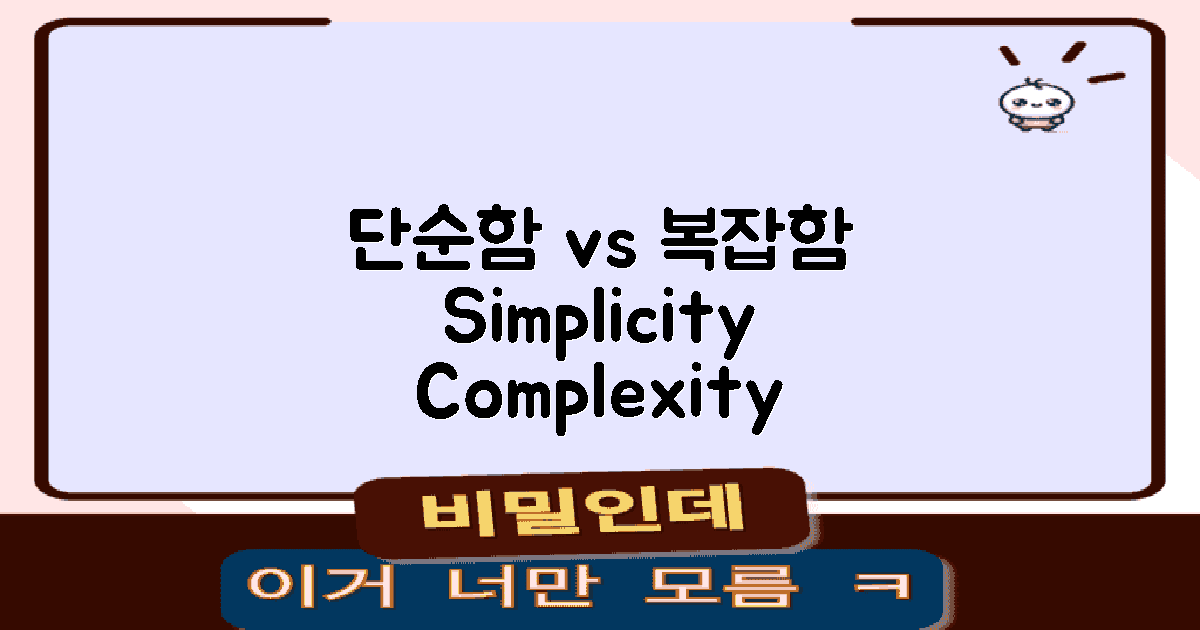 단순함 vs 복잡함
Simplicity
Complexity

비밀인데

이거 너만 모름 ㅋ